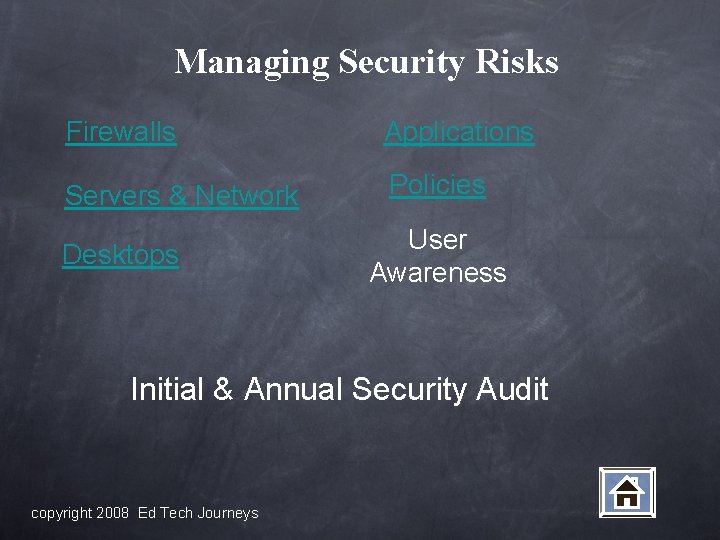 Managing Security Risks

Firewalls

Servers & Network

Desktops

Applications

Policies

User Awareness

Initial & Annual Security Audit

copyright 2008 Ed Tech Journeys